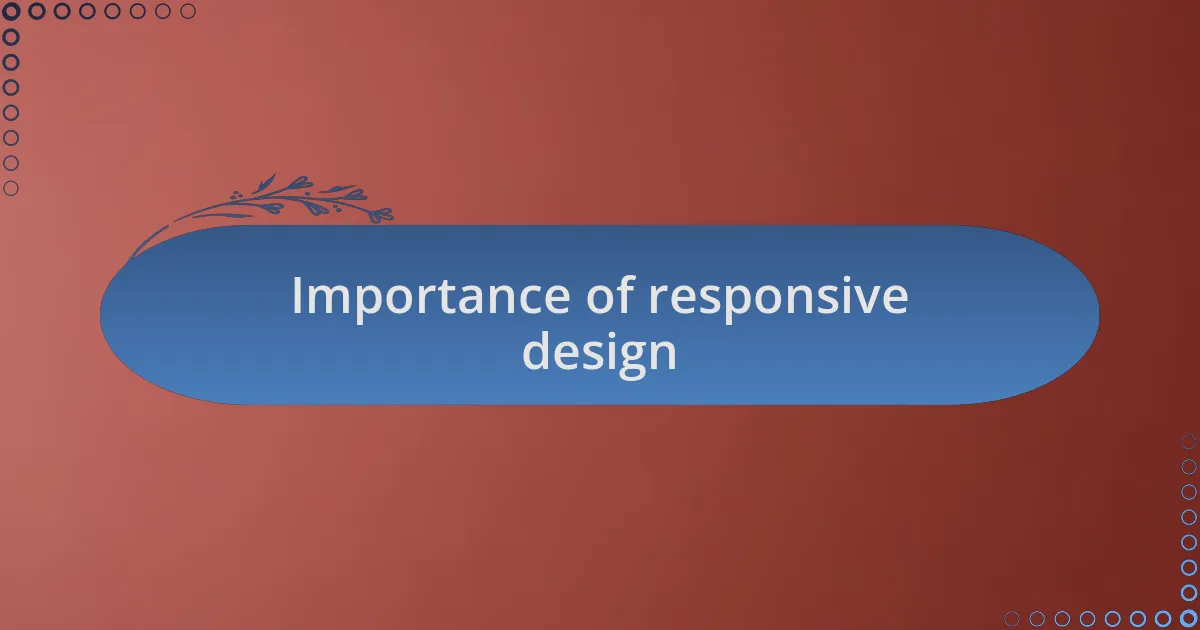 Importance of responsive design